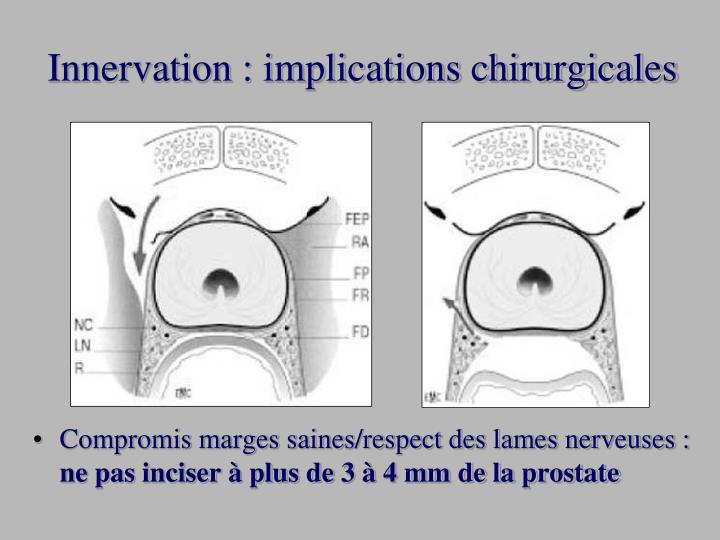 Innervation : implications chirurgicales

FEP
RA
FP
FR
FD
NC
LN
R
EMC

EMC

• Compromis marges saines/respect des lames nerveuses : **ne pas inciser à plus de 3 à 4 mm de la prostate**